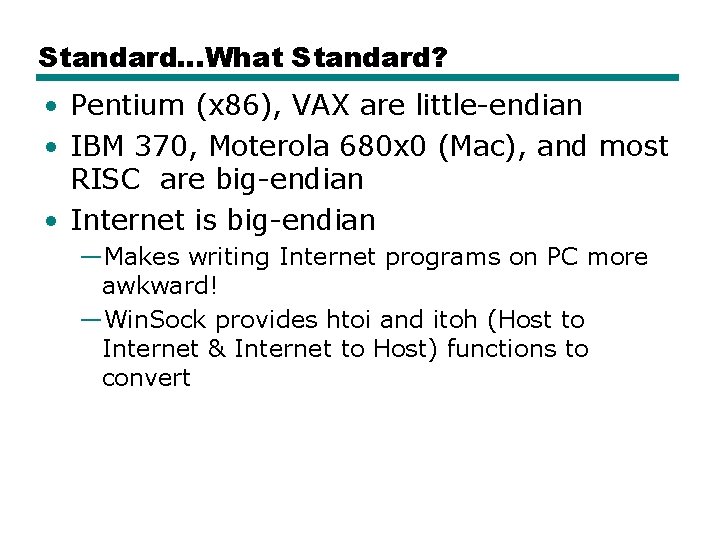 Standard…What Standard?

• Pentium (x86), VAX are little-endian
• IBM 370, Moterola 680x0 (Mac), and most RISC are big-endian
• Internet is big-endian
—Makes writing Internet programs on PC more awkward!
—WinSock provides htoi and itoh (Host to Internet & Internet to Host) functions to convert